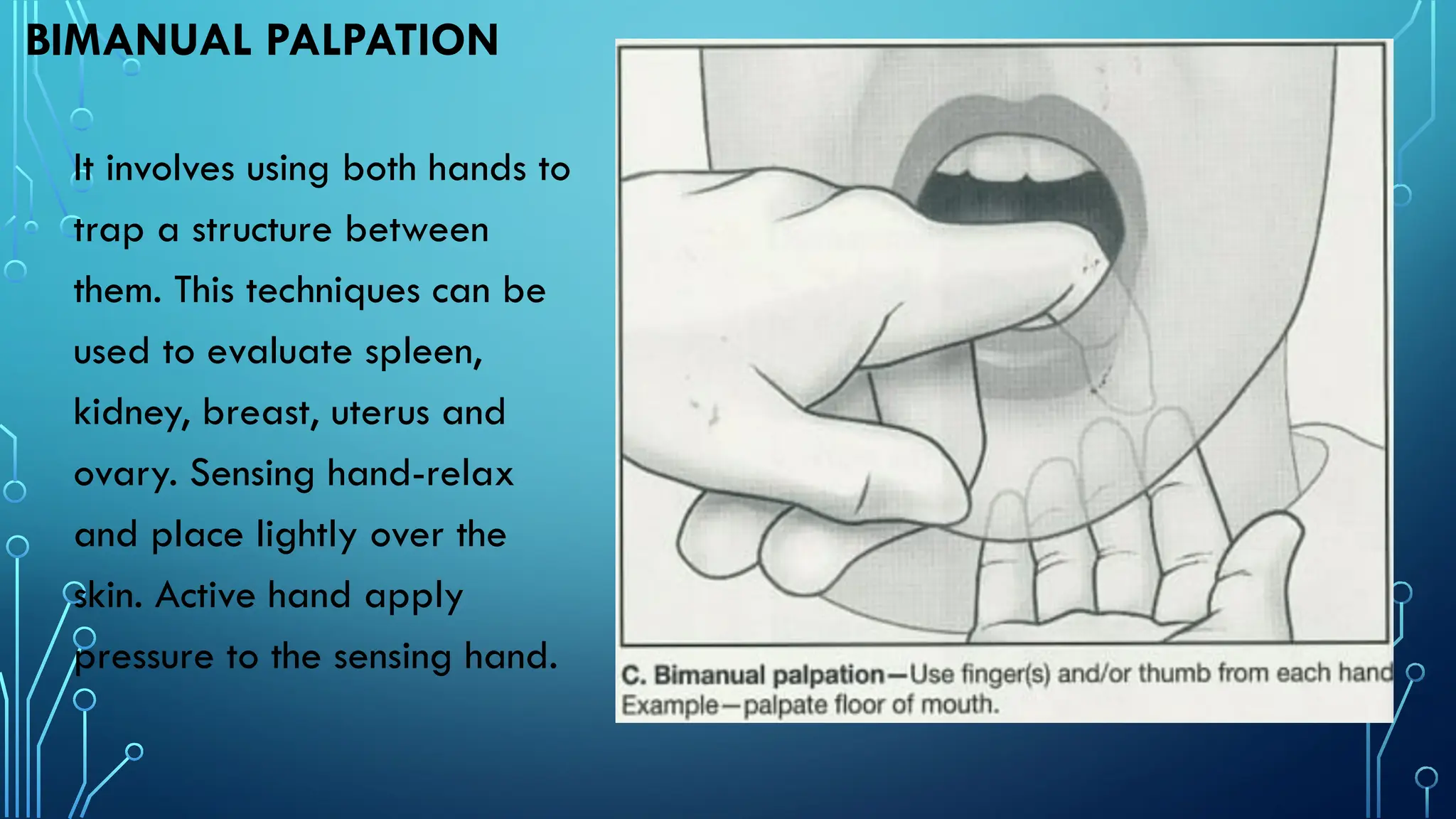 BIMANUAL PALPATION

It involves using both hands to trap a structure between them. This techniques can be used to evaluate spleen, kidney, breast, uterus and ovary. Sensing hand-relax and place lightly over the skin. Active hand apply pressure to the sensing hand.

C. Bimanual palpation—Use finger(s) and/or thumb from each hand
Example—palpate floor of mouth.